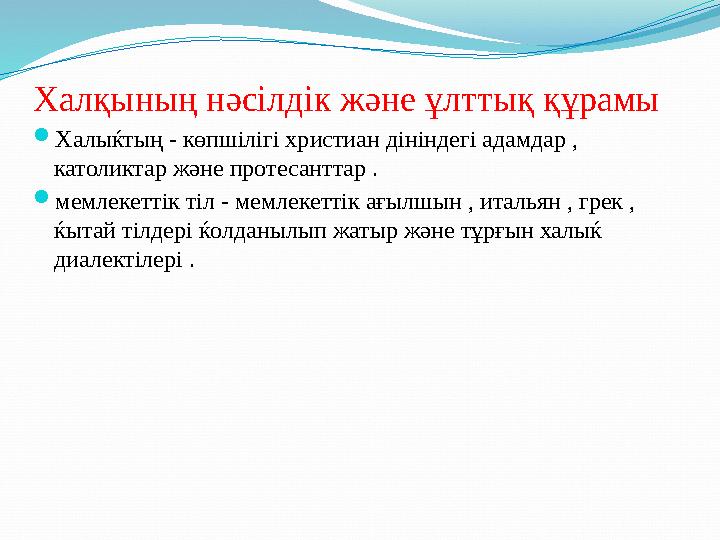 Халқының нәсілдік және ұлттық құрамы

Халыќтың - көпшілігі христиан дініндегі адамдар , католиктар және протесанттар .

мемлекеттік тіл - мемлекеттік ағылшын , итальян , грек , ќытай тілдері ќолданылып жатыр және тұрғын халыќ диалектілері .